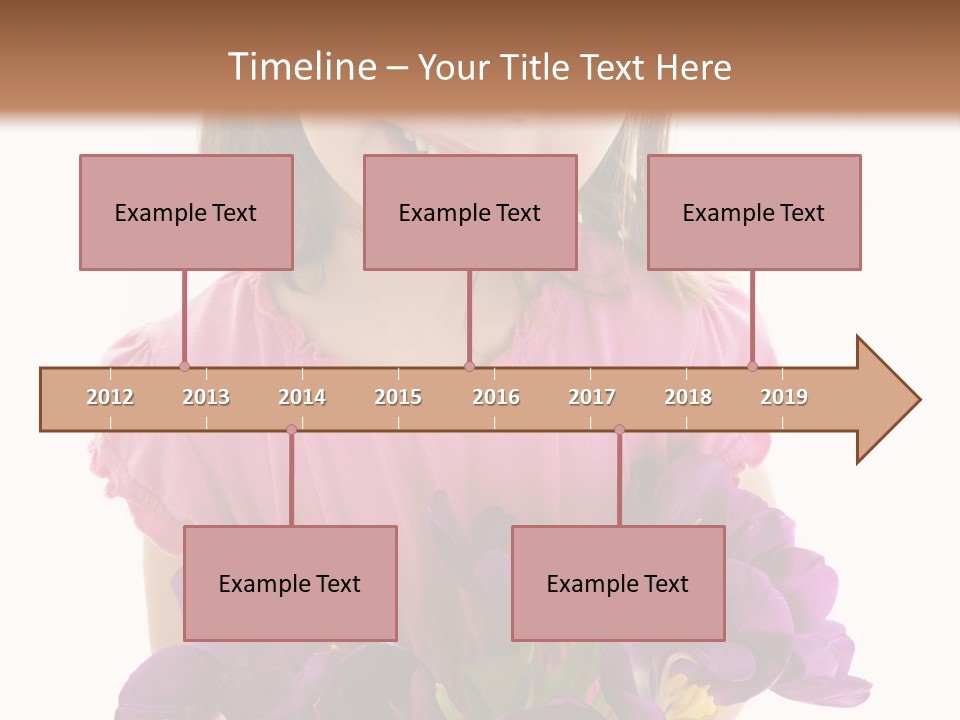 Timeline – Your Title Text Here

Example Text

Example Text

Example Text

2012 2013 2014 2015 2016 2017 2018 2019

Example Text

Example Text